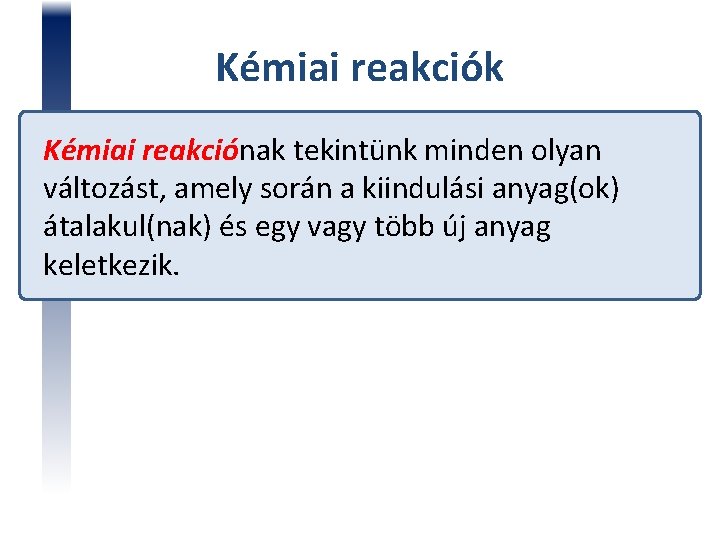 Kémiai reakciók

Kémiai reakciónak tekintünk minden olyan változást, amely során a kiindulási anyag(ok) átalakul(nak) és egy vagy több új anyag keletkezik.